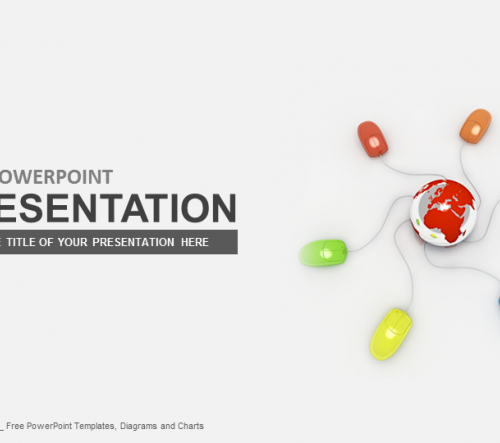 OWERPOINT
ESENTATION
E TITLE OF YOUR PRESENTATION HERE

_ Free PowerPoint Templates, Diagrams and Charts